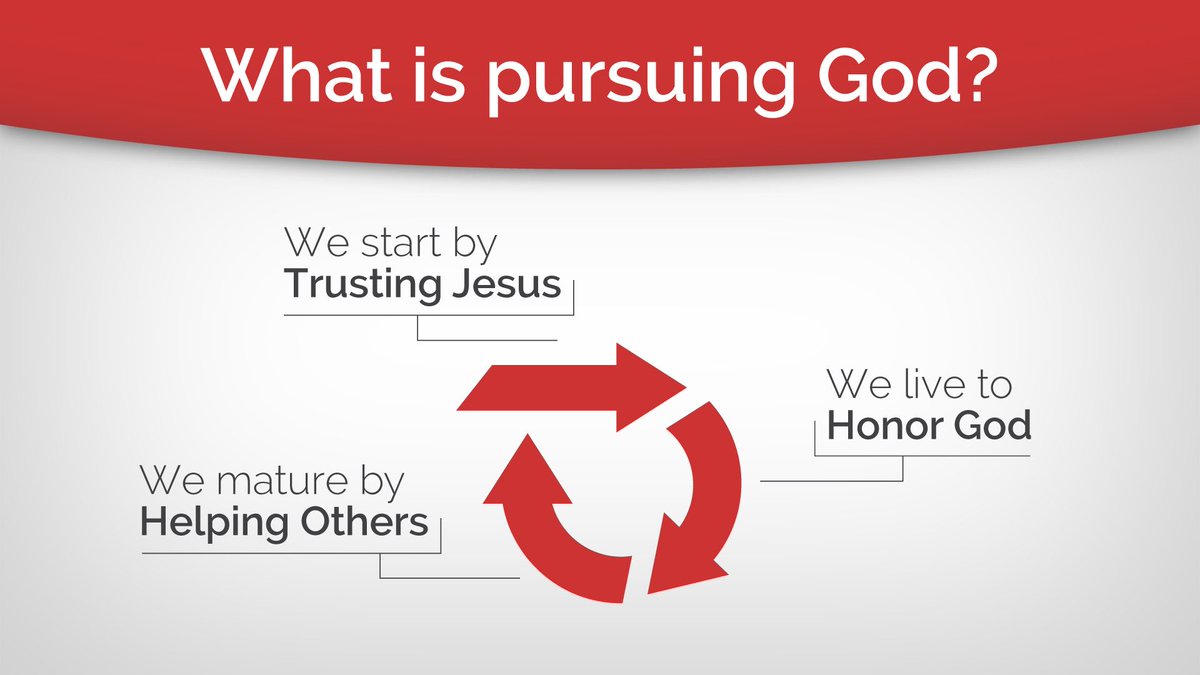 What is pursuing God?

We start by
Trusting Jesus

We live to
Honor God

We mature by
Helping Others